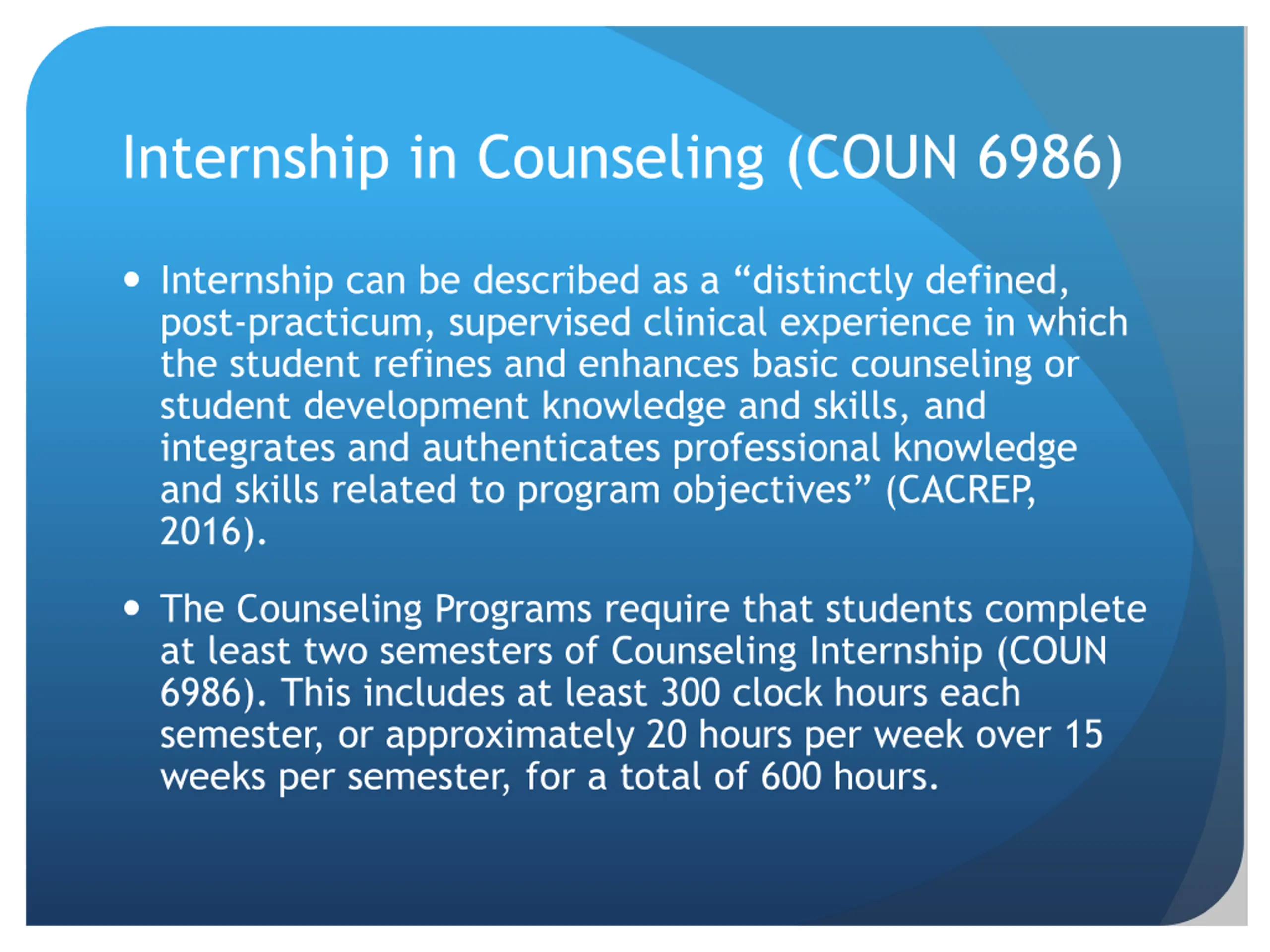 Internship in Counseling (COUN 6986)

• Internship can be described as a “distinctly defined, post-practicum, supervised clinical experience in which the student refines and enhances basic counseling or student development knowledge and skills, and integrates and authenticates professional knowledge and skills related to program objectives” (CACREP, 2016).

• The Counseling Programs require that students complete at least two semesters of Counseling Internship (COUN 6986). This includes at least 300 clock hours each semester, or approximately 20 hours per week over 15 weeks per semester, for a total of 600 hours.